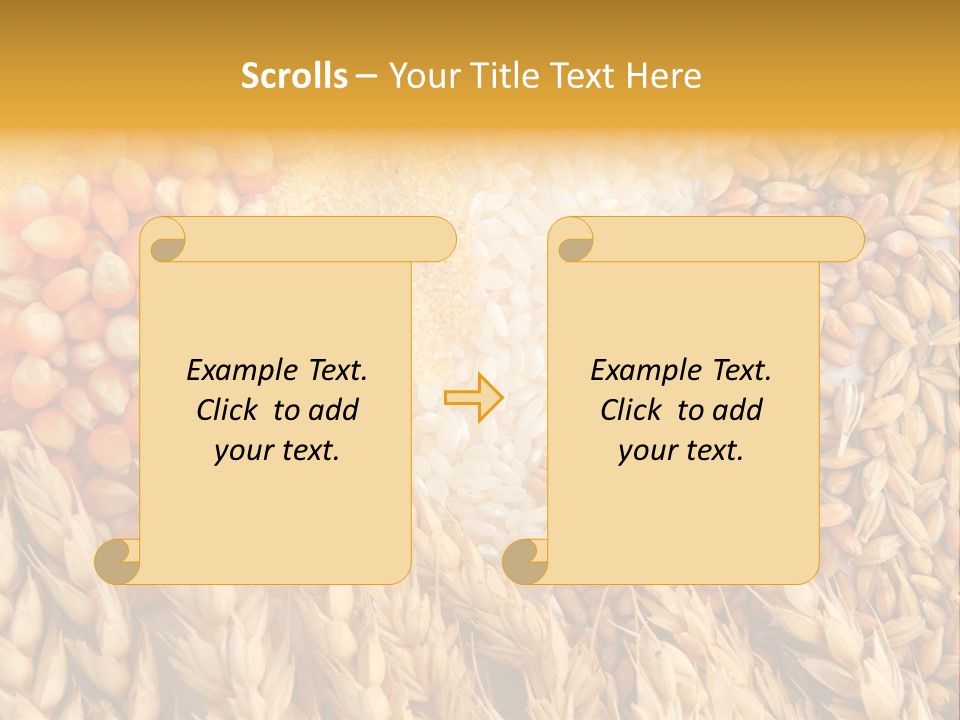 Scrolls – Your Title Text Here

Example Text. Click to add your text.

Example Text. Click to add your text.